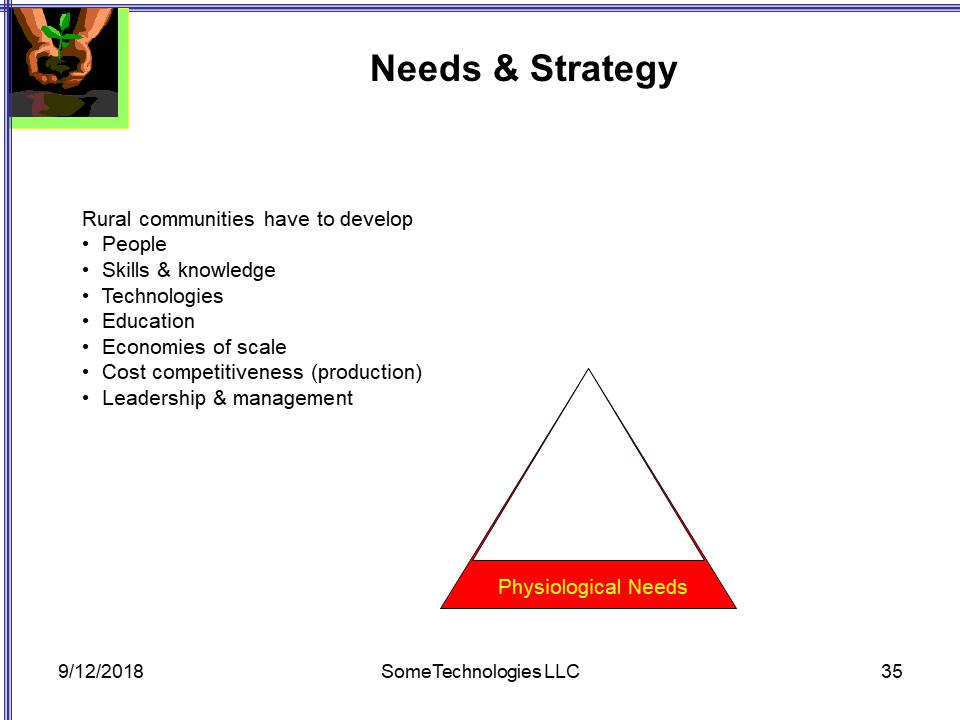 Needs & Strategy

Rural communities have to develop
• People
• Skills & knowledge
• Technologies
• Education
• Economies of scale
• Cost competitiveness (production)
• Leadership & management

Physiological Needs

9/12/2018

SomeTechnologies LLC

35